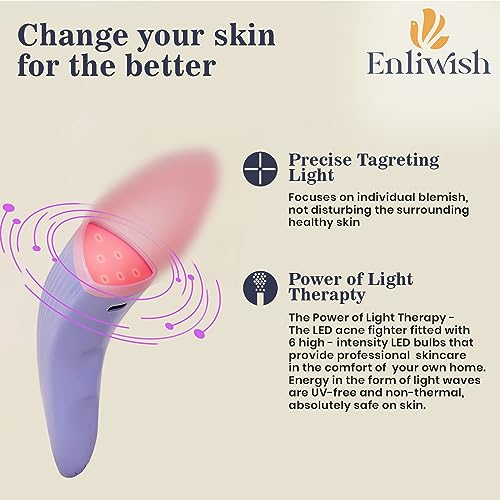 Change your skin for the better

Enliwish

Precise Tagreting Light

Focuses on individual blemish, not disturbing the surrounding healthy skin

Power of Light Therapty

The Power of Light Therapy - The LED acne fighter fitted with 6 high - intensity LED bulbs that provide professional skincare in the comfort of your own home. Energy in the form of light waves are UV-free and non-thermal, absolutely safe on skin.